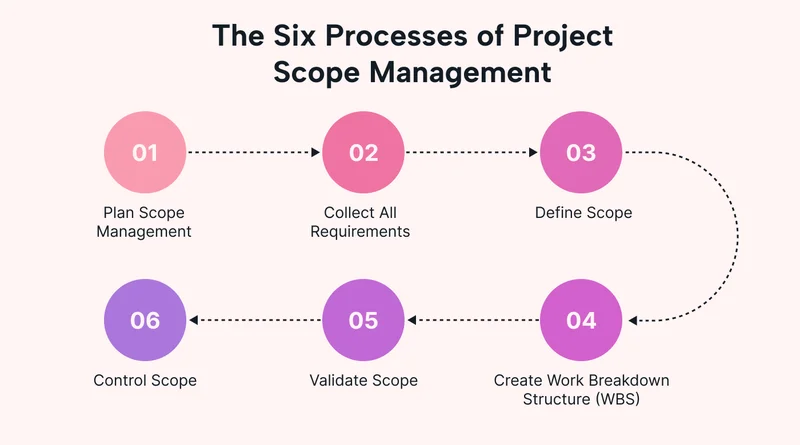 The Six Processes of Project Scope Management

01
Plan Scope Management

02
Collect All Requirements

03
Define Scope

04
Create Work Breakdown Structure (WBS)

05
Validate Scope

06
Control Scope